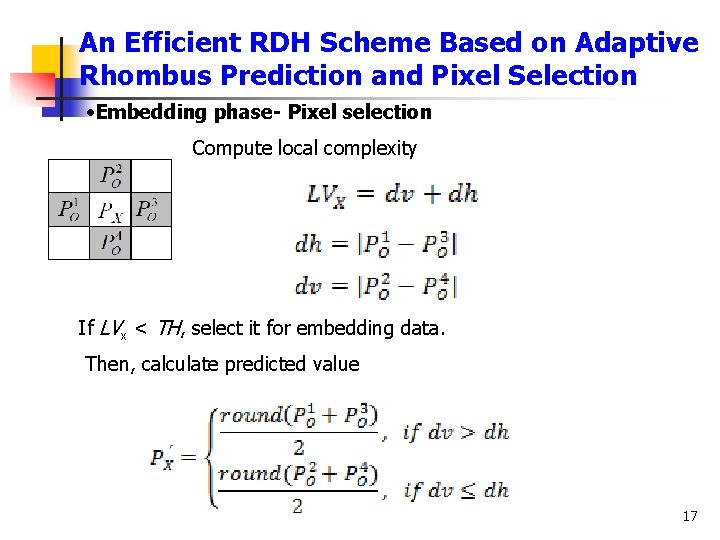 An Efficient RDH Scheme Based on Adaptive Rhombus Prediction and Pixel Selection

•Embedding phase- Pixel selection

Compute local complexity

|  | $P_O^2$ |  |
|---|---|---|
| $P_O^1$ | $P_X$ | $P_O^3$ |
|  | $P_O^4$ |  |

$LV_X = dv + dh$

$dh = |P_O^1 - P_O^3|$

$dv = |P_O^2 - P_O^4|$

If $LV_x$ < $TH$, select it for embedding data.

Then, calculate predicted value

$P_X' = \begin{cases} \frac{round(P_O^1 + P_O^3)}{2}, & if\ dv > dh \\ \frac{round(P_O^2 + P_O^4)}{2}, & if\ dv \leq dh \end{cases}$

17